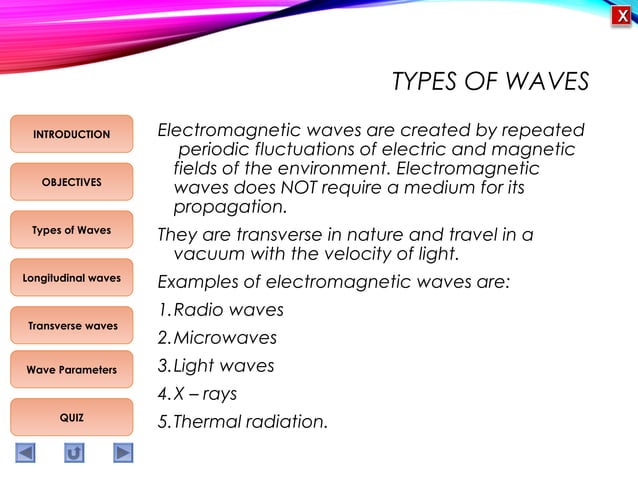 X

TYPES OF WAVES

INTRODUCTION

OBJECTIVES

Types of Waves

Longitudinal waves

Transverse waves

Wave Parameters

QUIZ

Electromagnetic waves are created by repeated periodic fluctuations of electric and magnetic fields of the environment. Electromagnetic waves does NOT require a medium for its propagation.

They are transverse in nature and travel in a vacuum with the velocity of light.

Examples of electromagnetic waves are:

1. Radio waves

2. Microwaves

3. Light waves

4. X – rays

5. Thermal radiation.